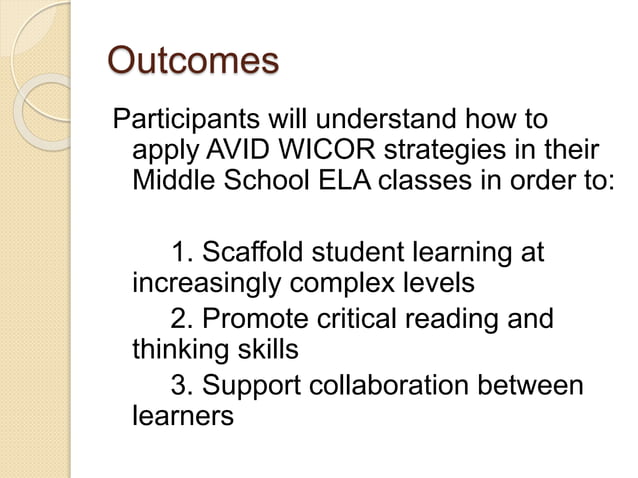 Outcomes

Participants will understand how to apply AVID WICOR strategies in their Middle School ELA classes in order to:

1. Scaffold student learning at increasingly complex levels

2. Promote critical reading and thinking skills

3. Support collaboration between learners